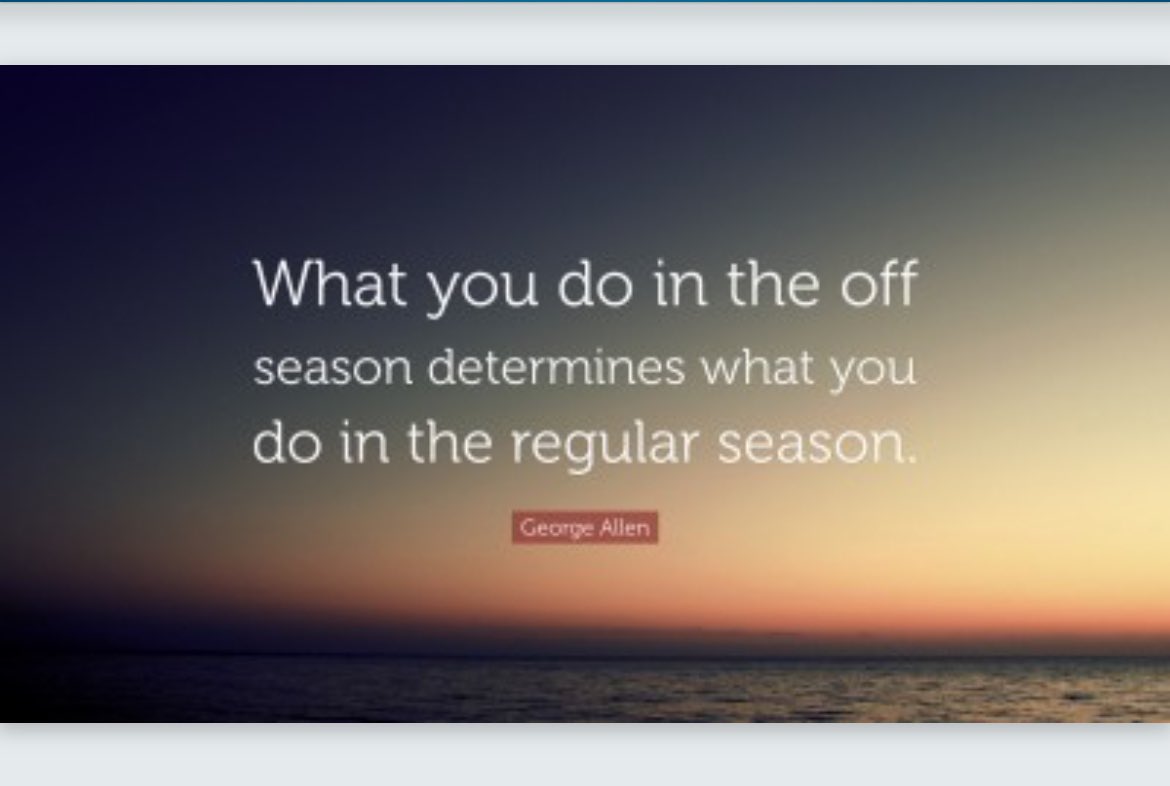 What you do in the off season determines what you do in the regular season.

George Allen